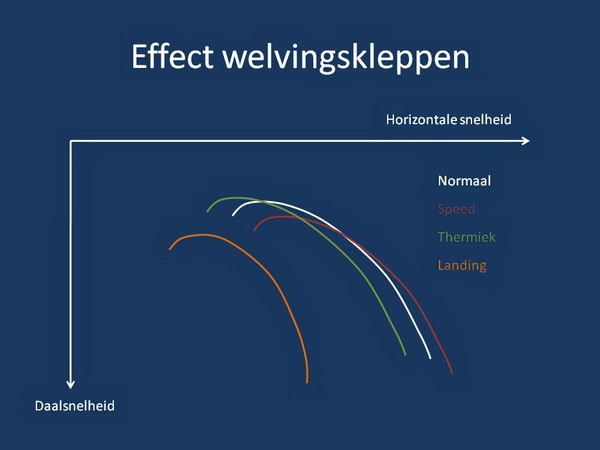 Effect welvingskleppen

Horizontale snelheid

Normaal
Speed
Thermiek
Landing

Daalsnelheid